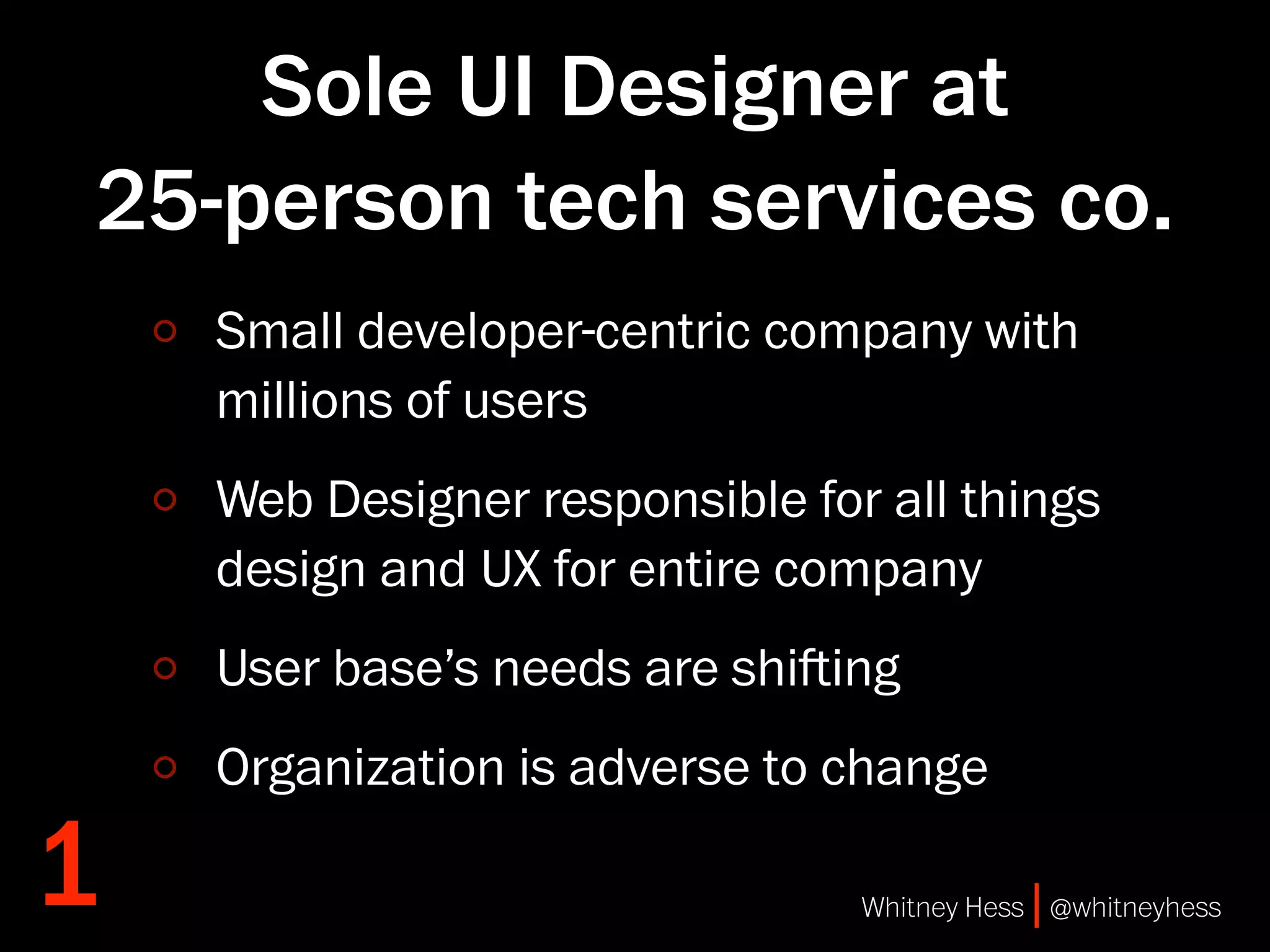 Sole UI Designer at
25-person tech services co.

○ Small developer-centric company with millions of users

○ Web Designer responsible for all things design and UX for entire company

○ User base’s needs are shifting

○ Organization is adverse to change

1

Whitney Hess | @whitneyhess